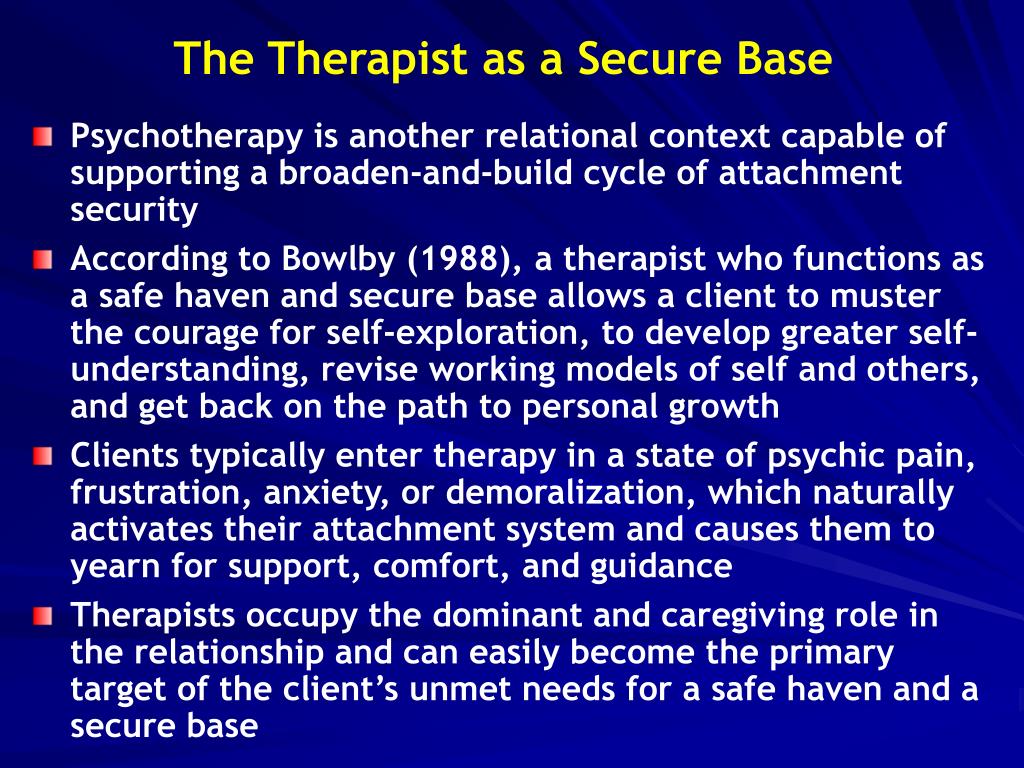 The Therapist as a Secure Base

Psychotherapy is another relational context capable of supporting a broaden-and-build cycle of attachment security

According to Bowlby (1988), a therapist who functions as a safe haven and secure base allows a client to muster the courage for self-exploration, to develop greater self-understanding, revise working models of self and others, and get back on the path to personal growth

Clients typically enter therapy in a state of psychic pain, frustration, anxiety, or demoralization, which naturally activates their attachment system and causes them to yearn for support, comfort, and guidance

Therapists occupy the dominant and caregiving role in the relationship and can easily become the primary target of the client's unmet needs for a safe haven and a secure base